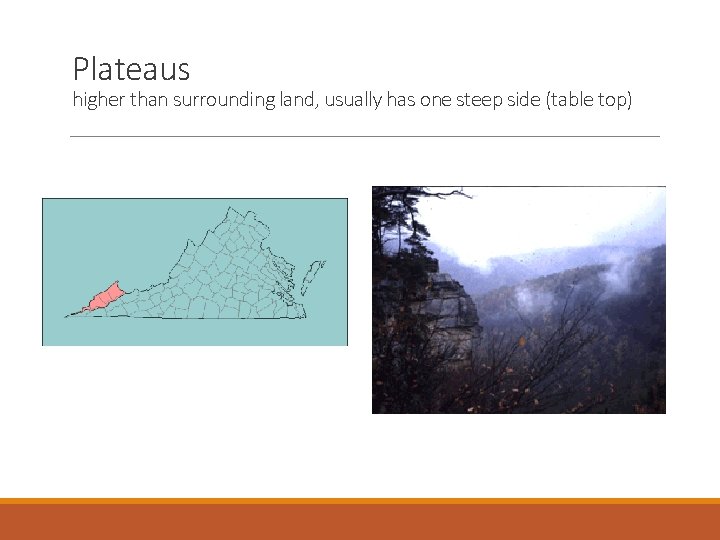 Plateaus
higher than surrounding land, usually has one steep side (table top)